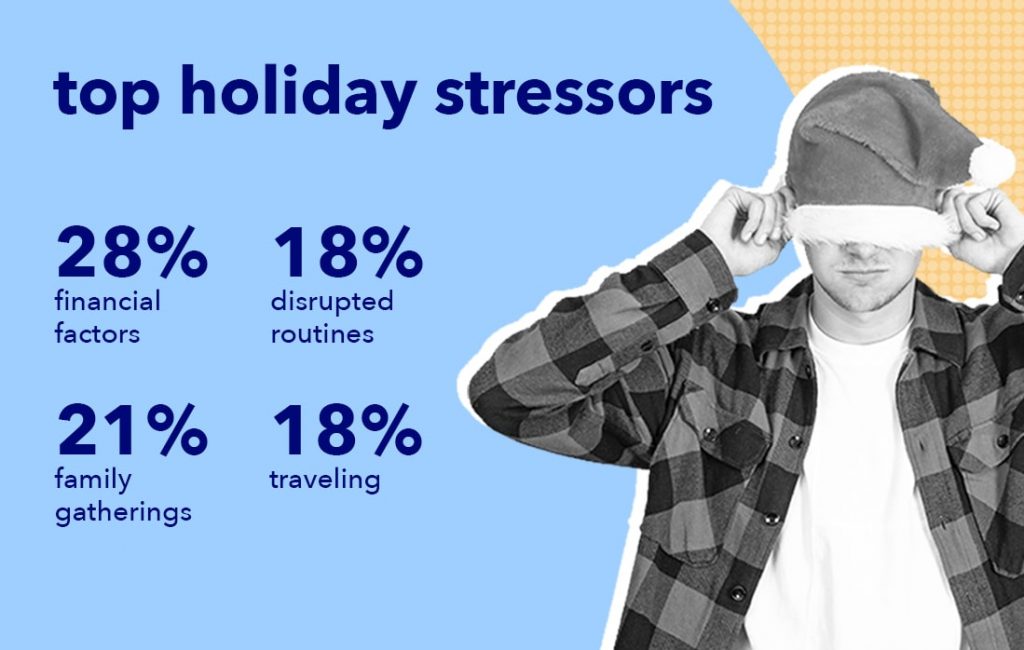 top holiday stressors

28%
financial factors

18%
disrupted routines

21%
family gatherings

18%
traveling